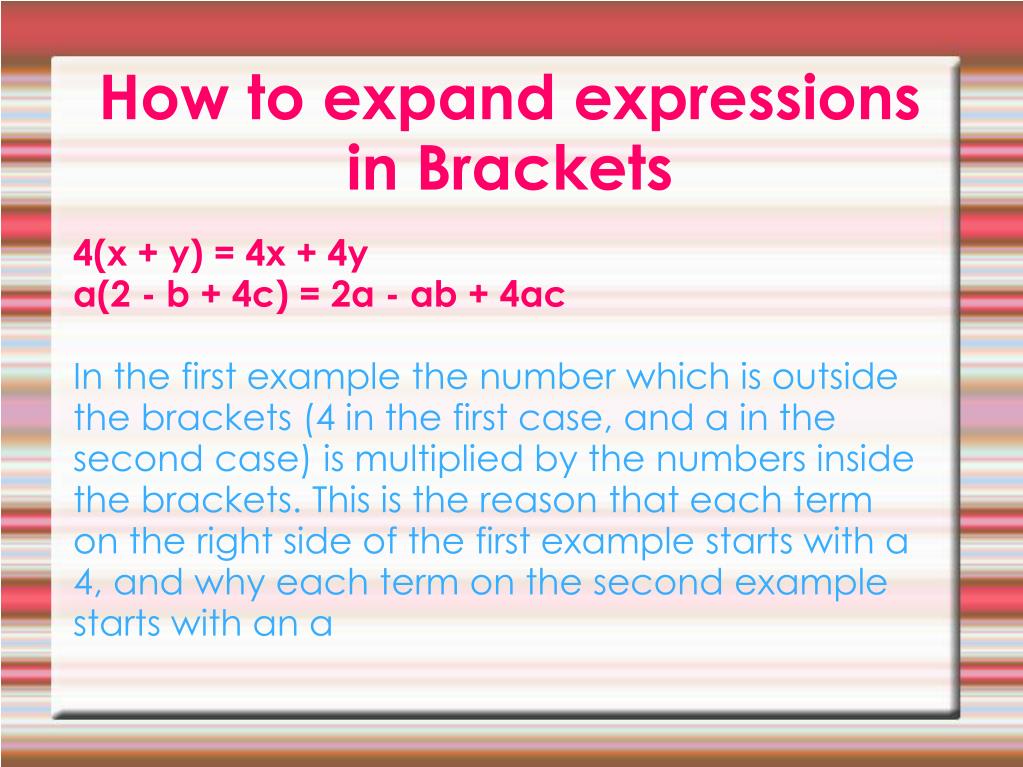 How to expand expressions in Brackets

$4(x + y) = 4x + 4y$
$a(2 - b + 4c) = 2a - ab + 4ac$

In the first example the number which is outside the brackets (4 in the first case, and a in the second case) is multiplied by the numbers inside the brackets. This is the reason that each term on the right side of the first example starts with a 4, and why each term on the second example starts with an a